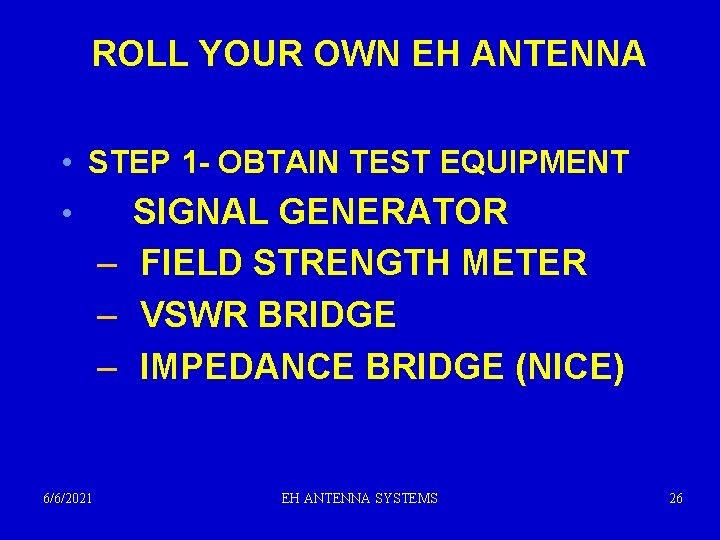 ROLL YOUR OWN EH ANTENNA

• STEP 1- OBTAIN TEST EQUIPMENT
• SIGNAL GENERATOR
– FIELD STRENGTH METER
– VSWR BRIDGE
– IMPEDANCE BRIDGE (NICE)

6/6/2021 EH ANTENNA SYSTEMS 26